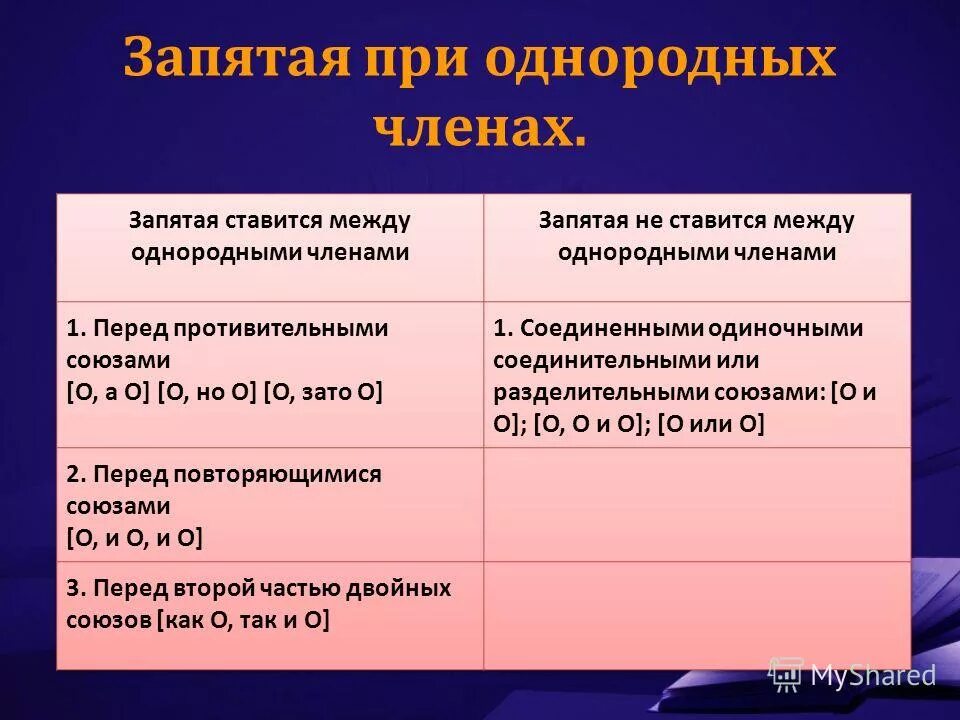 Запятая при однородных членах.

| Запятая ставится между однородными членами | Запятая не ставится между однородными членами |
|---|---|
| 1. Перед противительными союзами [О, а О] [О, но О] [О, зато О] | 1. Соединенными одиночными соединительными или разделительными союзами: [О и О]; [О, О и О]; [О или О] |
| 2. Перед повторяющимися союзами [О, и О, и О] | |
| 3. Перед второй частью двойных союзов [как О, так и О] | |

MyShared